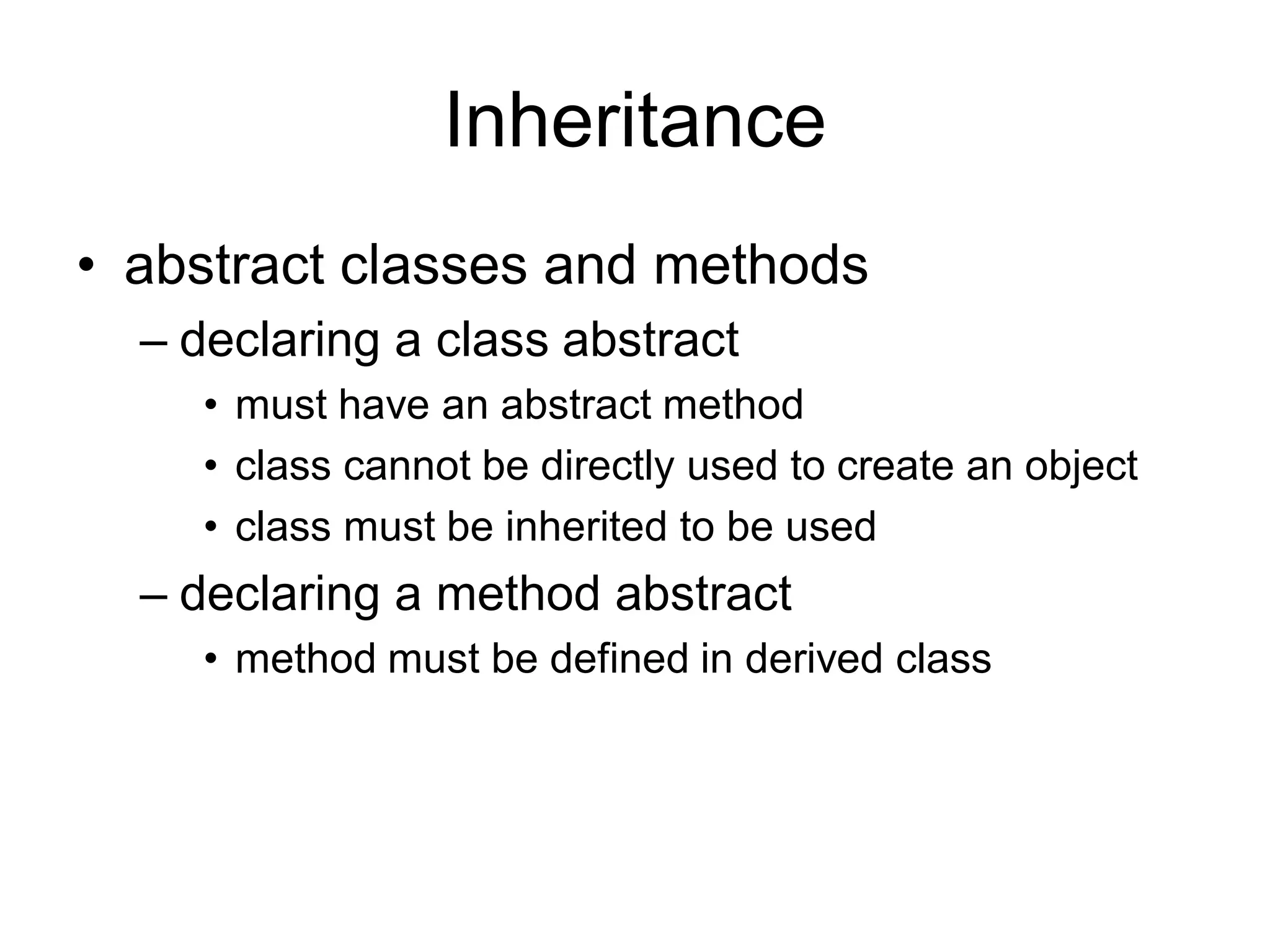 Inheritance

• abstract classes and methods
  – declaring a class abstract
    • must have an abstract method
    • class cannot be directly used to create an object
    • class must be inherited to be used
  – declaring a method abstract
    • method must be defined in derived class